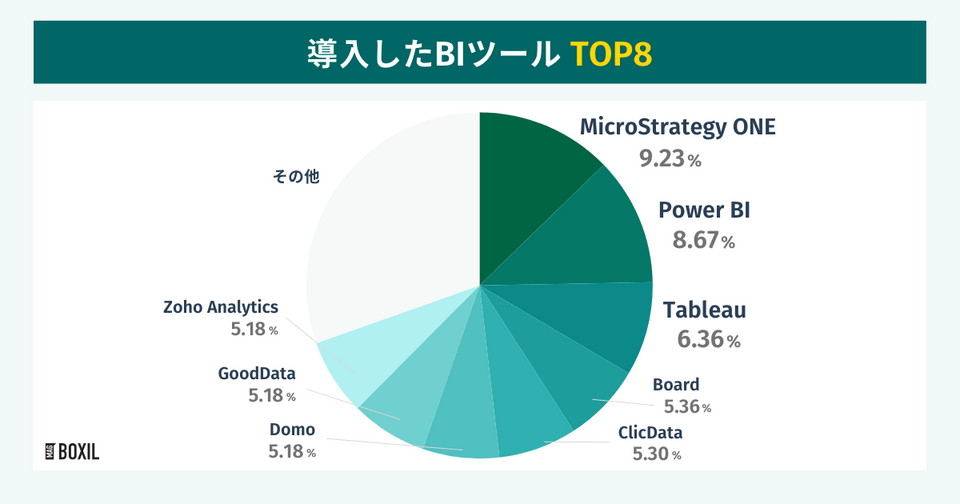 導入したBIツール TOP8

MicroStrategy ONE
9.23%

Power BI
8.67%

Tableau
6.36%

Board
5.36%

ClicData
5.30%

Domo
5.18%

GoodData
5.18%

Zoho Analytics
5.18%

その他

BOXIL